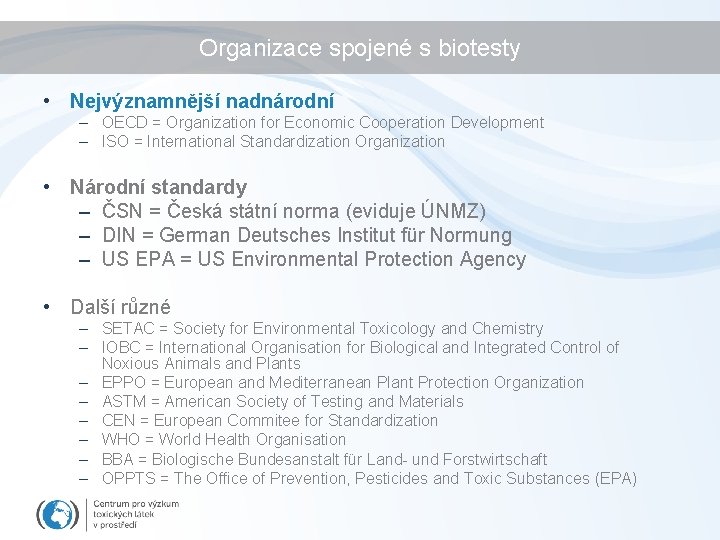 Organizace spojené s biotesty

• Nejvýznamnější nadnárodní
– OECD = Organization for Economic Cooperation Development
– ISO = International Standardization Organization

• Národní standardy
– ČSN = Česká státní norma (eviduje ÚNMZ)
– DIN = German Deutsches Institut für Normung
– US EPA = US Environmental Protection Agency

• Další různé
– SETAC = Society for Environmental Toxicology and Chemistry
– IOBC = International Organisation for Biological and Integrated Control of Noxious Animals and Plants
– EPPO = European and Mediterranean Plant Protection Organization
– ASTM = American Society of Testing and Materials
– CEN = European Commitee for Standardization
– WHO = World Health Organisation
– BBA = Biologische Bundesanstalt für Land- und Forstwirtschaft
– OPPTS = The Office of Prevention, Pesticides and Toxic Substances (EPA)

Centrum pro výzkum toxických látek v prostředí